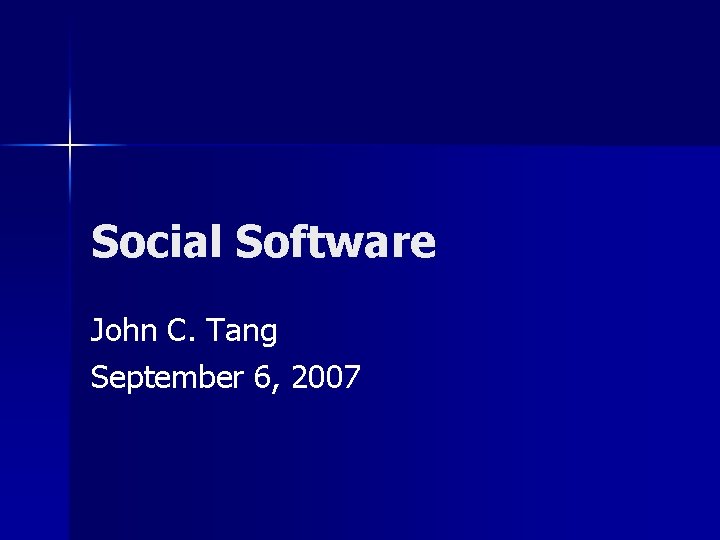 Social Software

John C. Tang

September 6, 2007